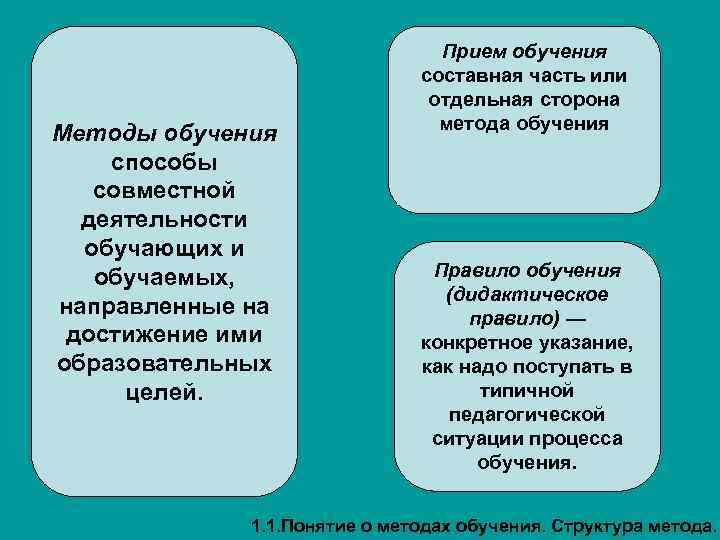 Методы обучения способы совместной деятельности обучающих и обучаемых, направленные на достижение ими образовательных целей.

Прием обучения составная часть или отдельная сторона метода обучения

Правило обучения (дидактическое правило) — конкретное указание, как надо поступать в типичной педагогической ситуации процесса обучения.

1.1.Понятие о методах обучения. Структура метода.